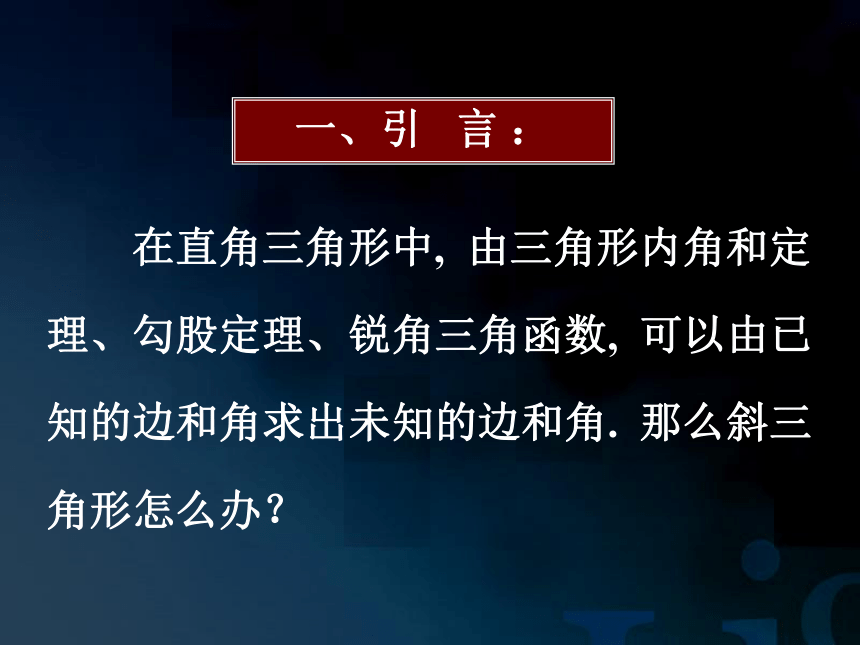 一、引　言：

在直角三角形中，由三角形内角和定理、勾股定理、锐角三角函数，可以由已知的边和角求出未知的边和角．那么斜三角形怎么办？